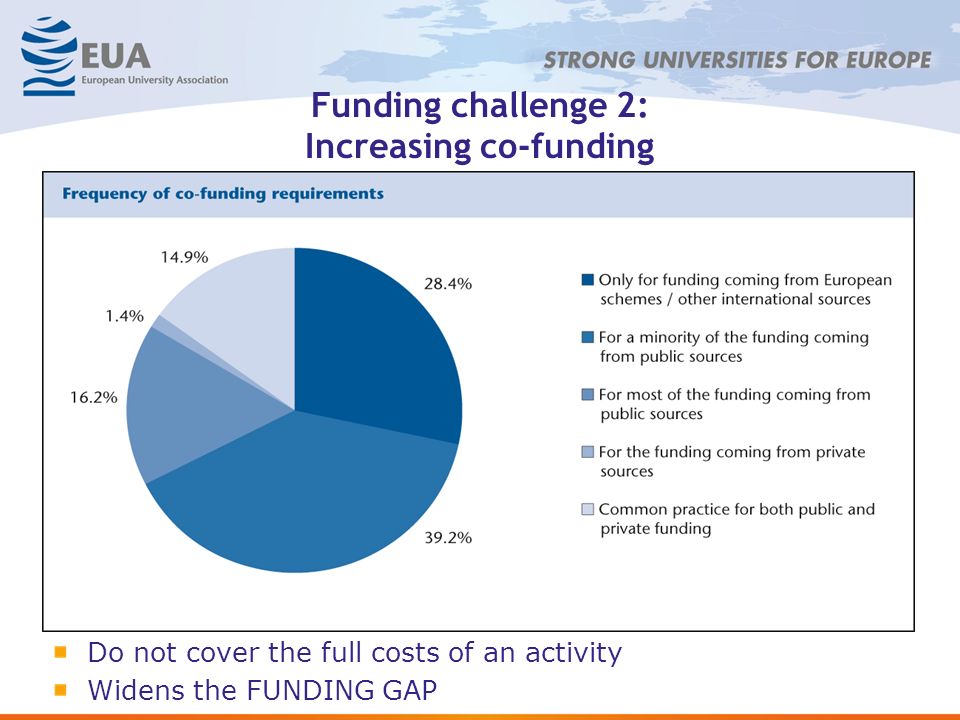 EUA
European University Association

STRONG UNIVERSITIES FOR EUROPE

Funding challenge 2:
Increasing co-funding

Frequency of co-funding requirements

14.9%
28.4%
1.4%
16.2%
39.2%

Only for funding coming from European schemes / other international sources

For a minority of the funding coming from public sources

For most of the funding coming from public sources

For the funding coming from private sources

Common practice for both public and private funding

Do not cover the full costs of an activity

Widens the FUNDING GAP